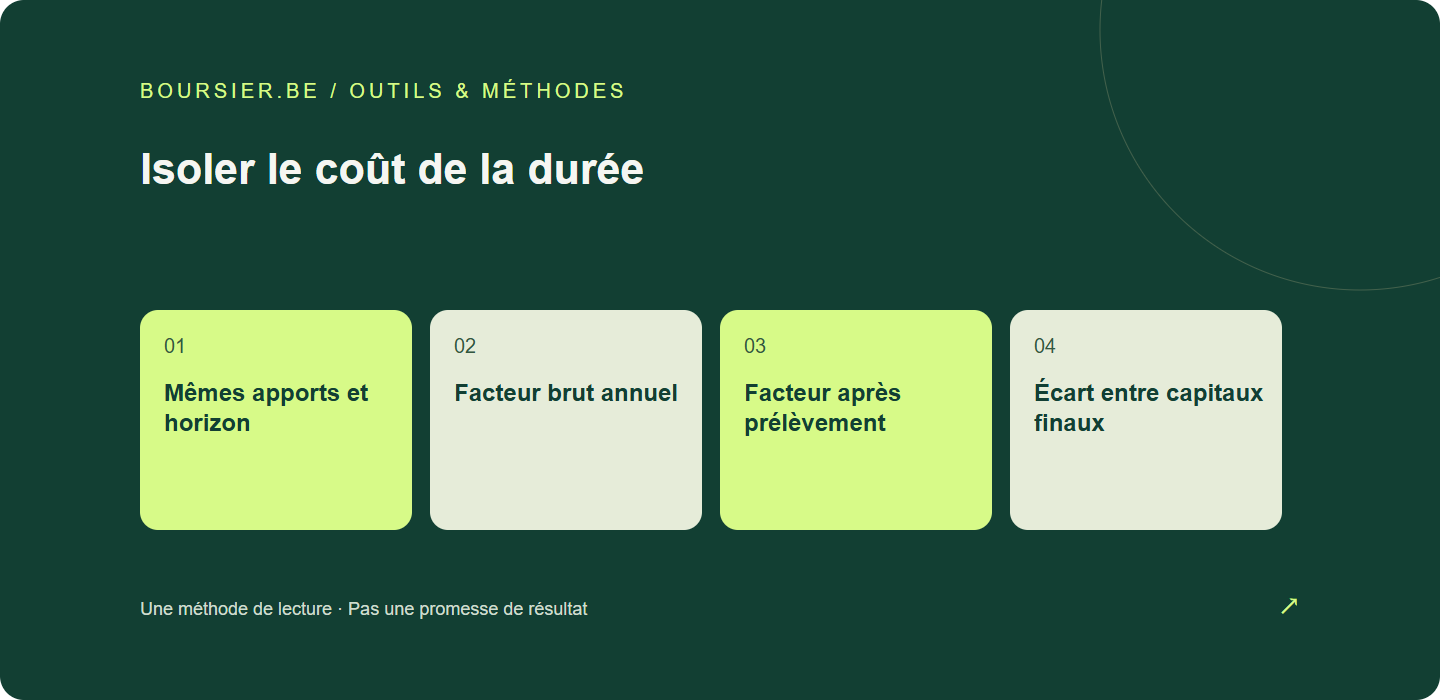 BOURSIER.BE / OUTILS & MÉTHODES

Isoler le coût de la durée

01

Mêmes apports et horizon

02

Facteur brut annuel

03

Facteur après prélèvement

04

Écart entre capitaux finaux

Une méthode de lecture · Pas une promesse de résultat

↗